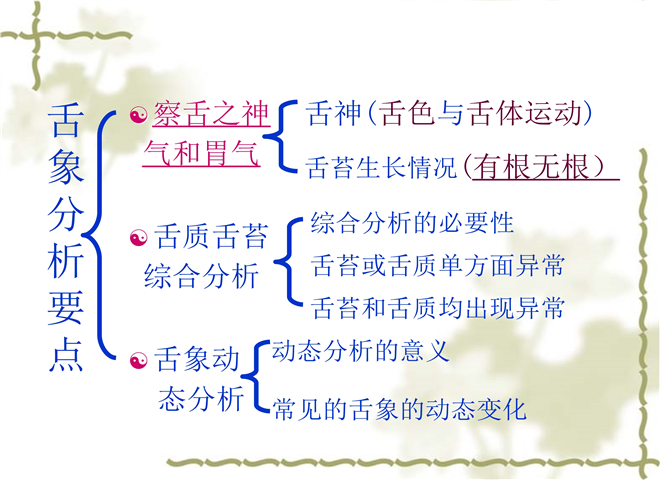 舌象分析要点

察舌之神气和胃气

舌神（舌色与舌体运动）

舌苔生长情况（有根无根）

舌质舌苔综合分析

综合分析的必要性

舌苔或舌质单方面异常

舌苔和舌质均出现异常

舌象动态分析

动态分析的意义

常见的舌象的动态变化